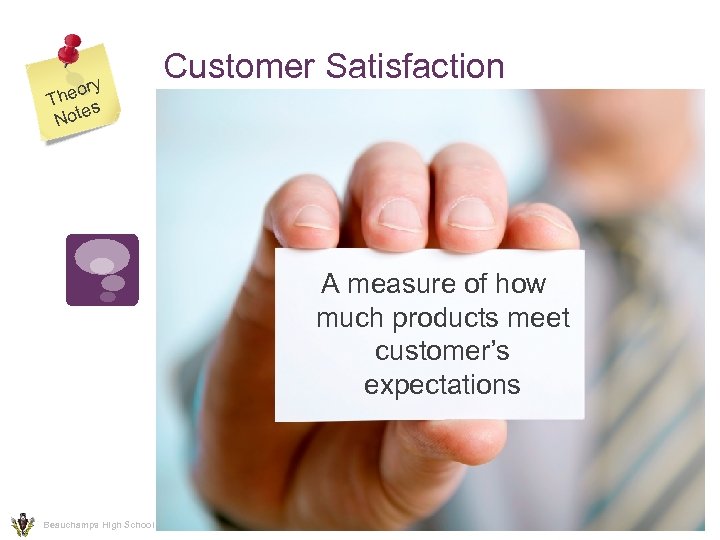 Theory Notes

Customer Satisfaction

A measure of how much products meet customer's expectations

Beauchamps High School